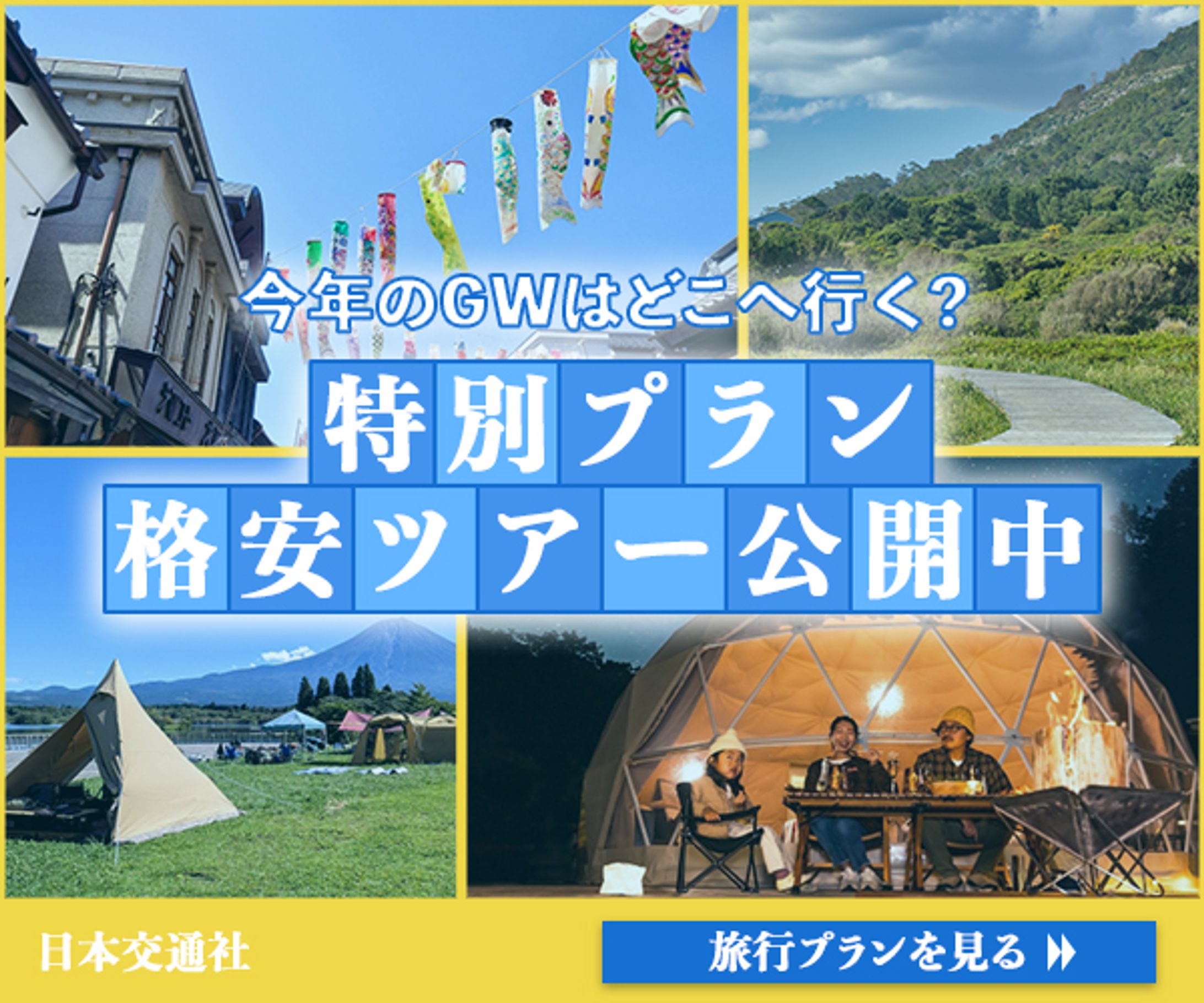 今年のGWはどこへ行く?

特別プラン
格安ツアー公開中

日本交通社

旅行プランを見る